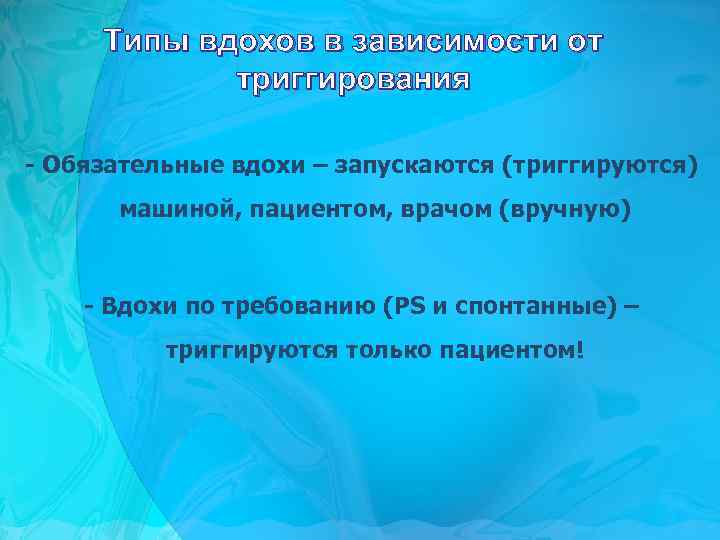 Типы вдохов в зависимости от триггирования

- Обязательные вдохи – запускаются (триггируются) машиной, пациентом, врачом (вручную)

- Вдохи по требованию (PS и спонтанные) – триггируются только пациентом!